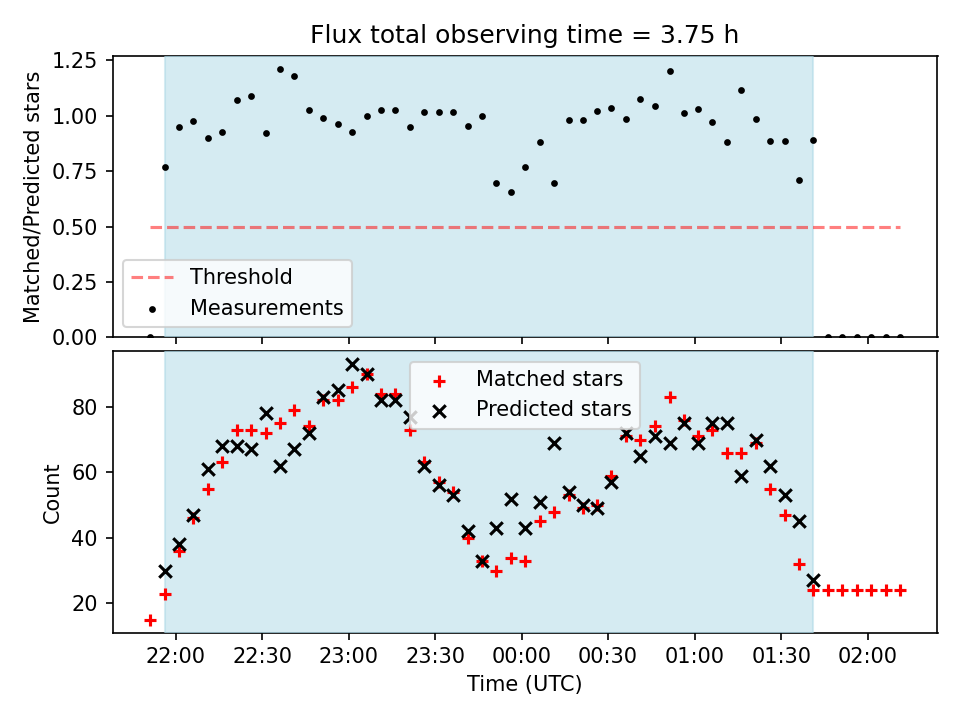 Flux total observing time = 3.75 h

Matched/Predicted stars

1.25
1.00
0.75
0.50
0.25
0.00

Threshold
Measurements

Count

80
60
40
20

Matched stars
Predicted stars

22:00
22:30
23:00
23:30
00:00
00:30
01:00
01:30
02:00

Time (UTC)